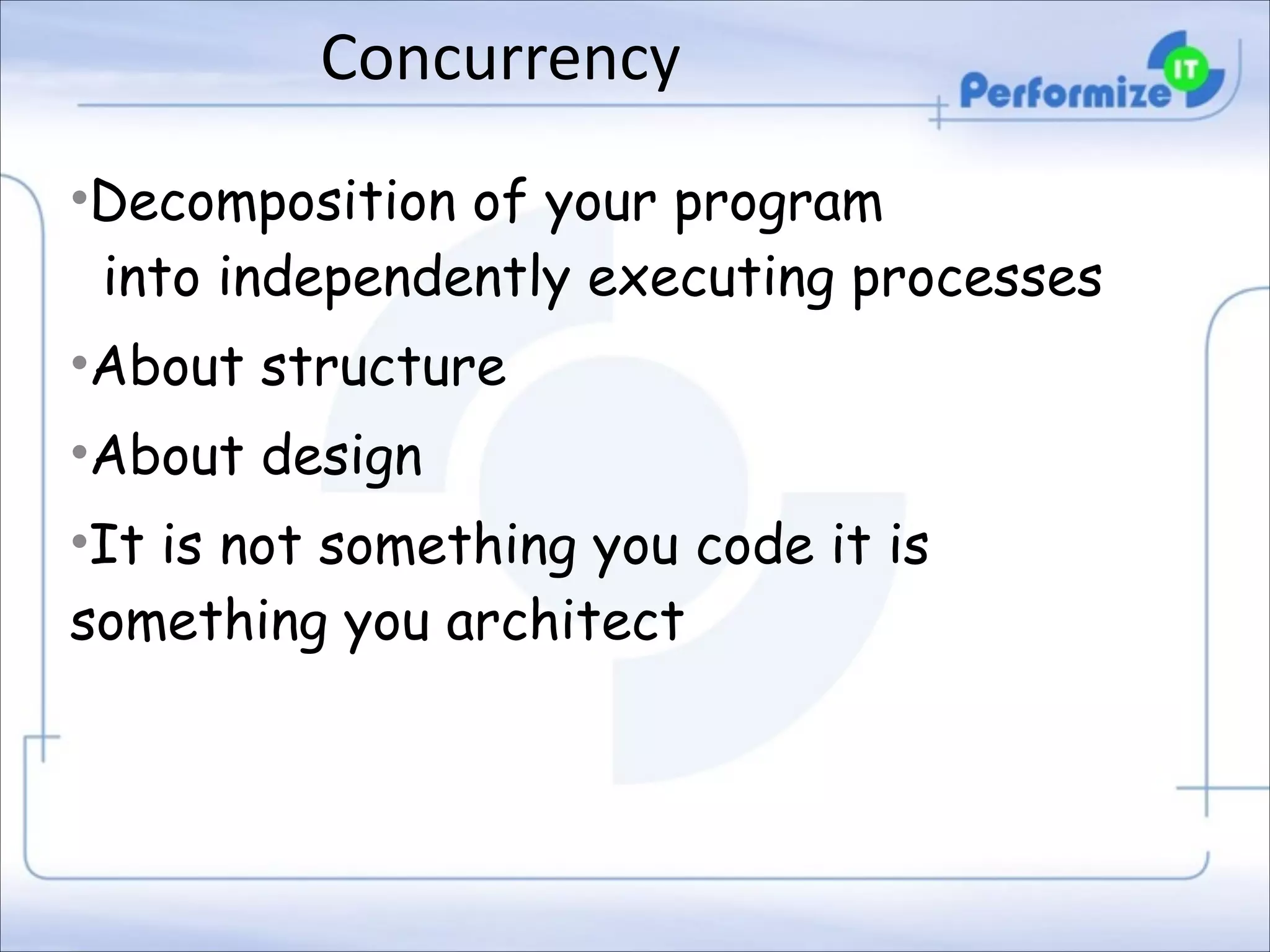 Concurrency

Performize IT

•Decomposition of your program into independently executing processes

•About structure

•About design

•It is not something you code it is something you architect